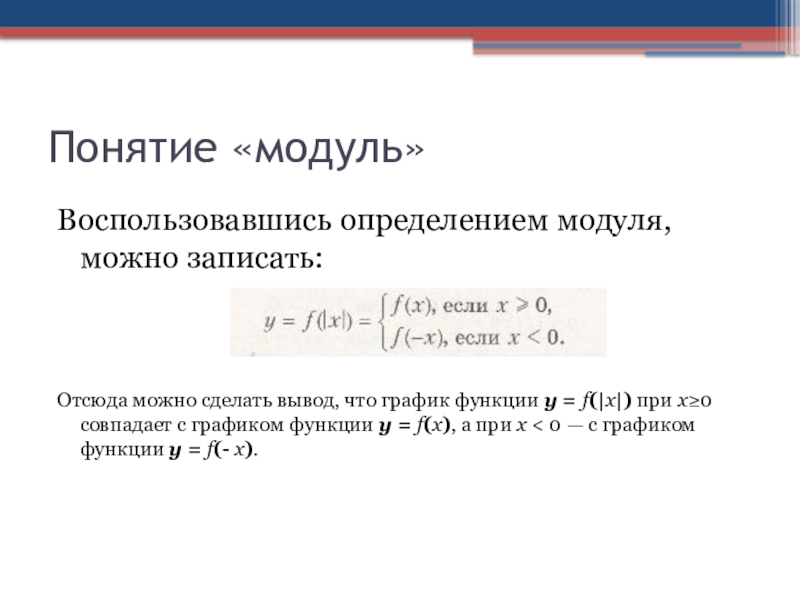 Понятие «модуль»

Воспользовавшись определением модуля, можно записать:

$y = f(|x|) = \begin{cases} f(x), \text{ если } x \geqslant 0, \\ f(-x), \text{ если } x < 0. \end{cases}$

Отсюда можно сделать вывод, что график функции $y = f(|x|)$ при $x \geq 0$ совпадает с графиком функции $y = f(x)$, а при $x < 0$ — с графиком функции $y = f(-x)$.